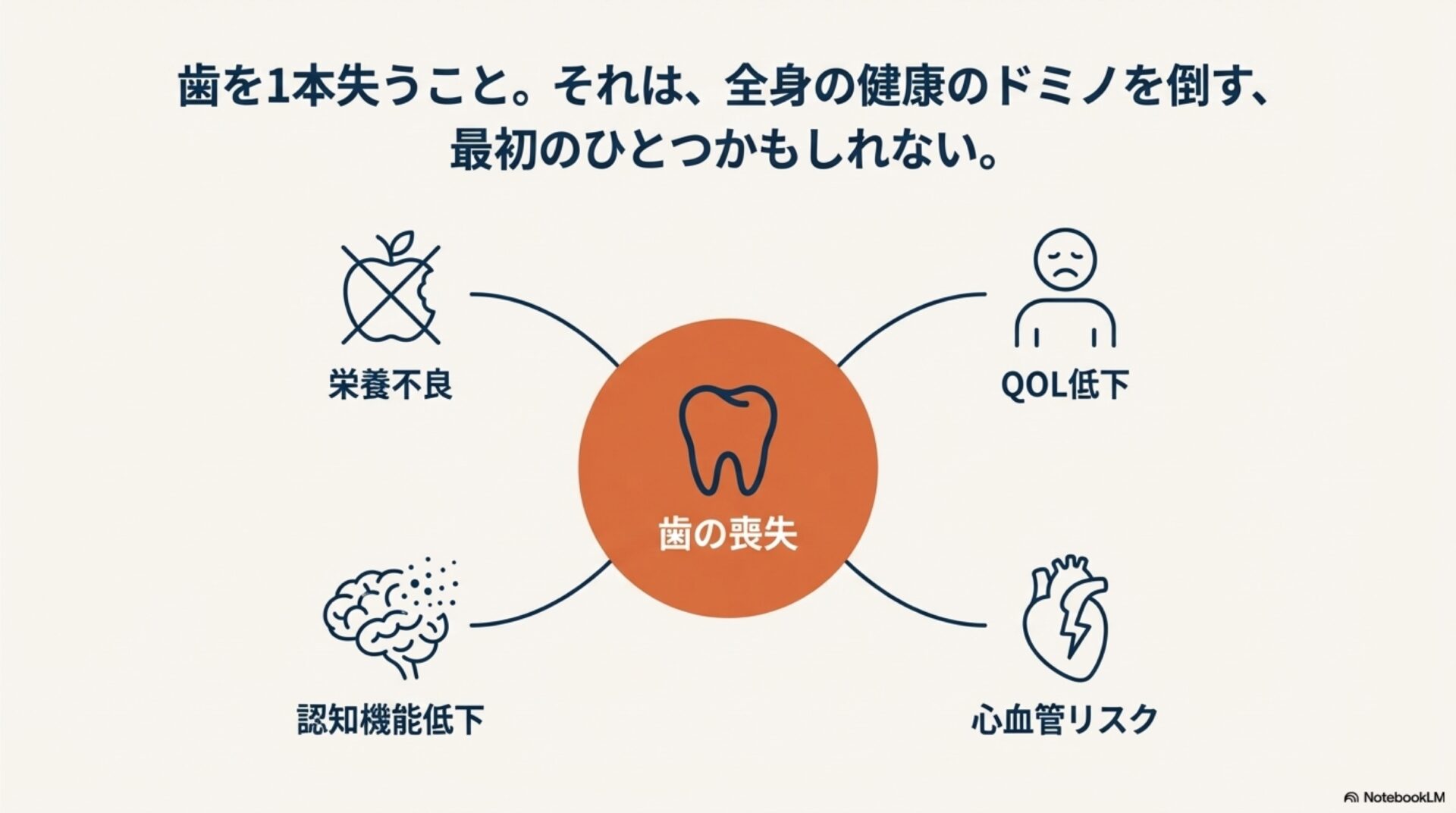 歯を1本失うこと。それは、全身の健康のドミノを倒す、最初のひとつかもしれない。

栄養不良

QOL低下

歯の喪失

認知機能低下

心血管リスク

NotebookLM